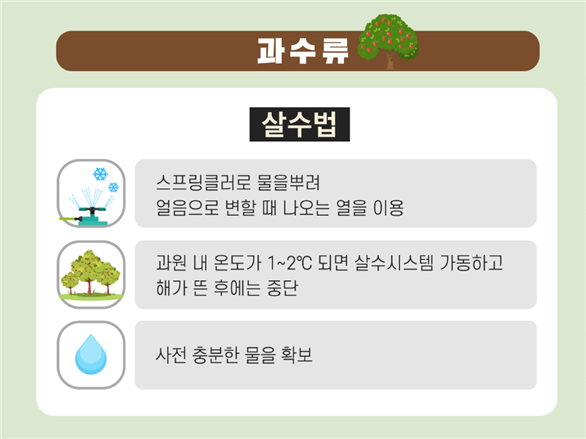 과수류

살수법

스프링클러로 물을뿌려
얼음으로 변할 때 나오는 열을 이용

과원 내 온도가 1~2℃ 되면 살수시스템 가동하고
해가 뜬 후에는 중단

사전 충분한 물을 확보